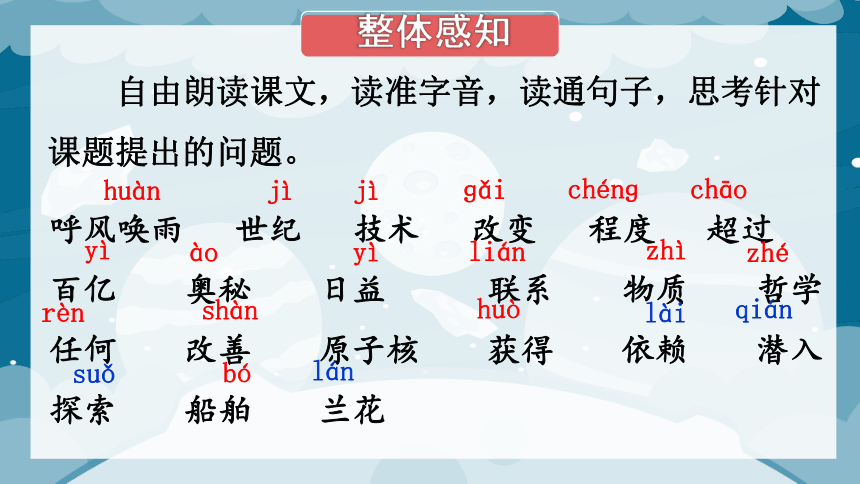 整体感知

自由朗读课文，读准字音，读通句子，思考针对课题提出的问题。

huàn jì jì gǎi chéng chāo
呼风唤雨 世纪 技术 改变 程度 超过
yì ào yì lián zhì zhé
百亿 奥秘 日益 联系 物质 哲学
rèn shàn huò lài qián
任何 改善 原子核 获得 依赖 潜入
suǒ bó lán
探索 船舶 兰花